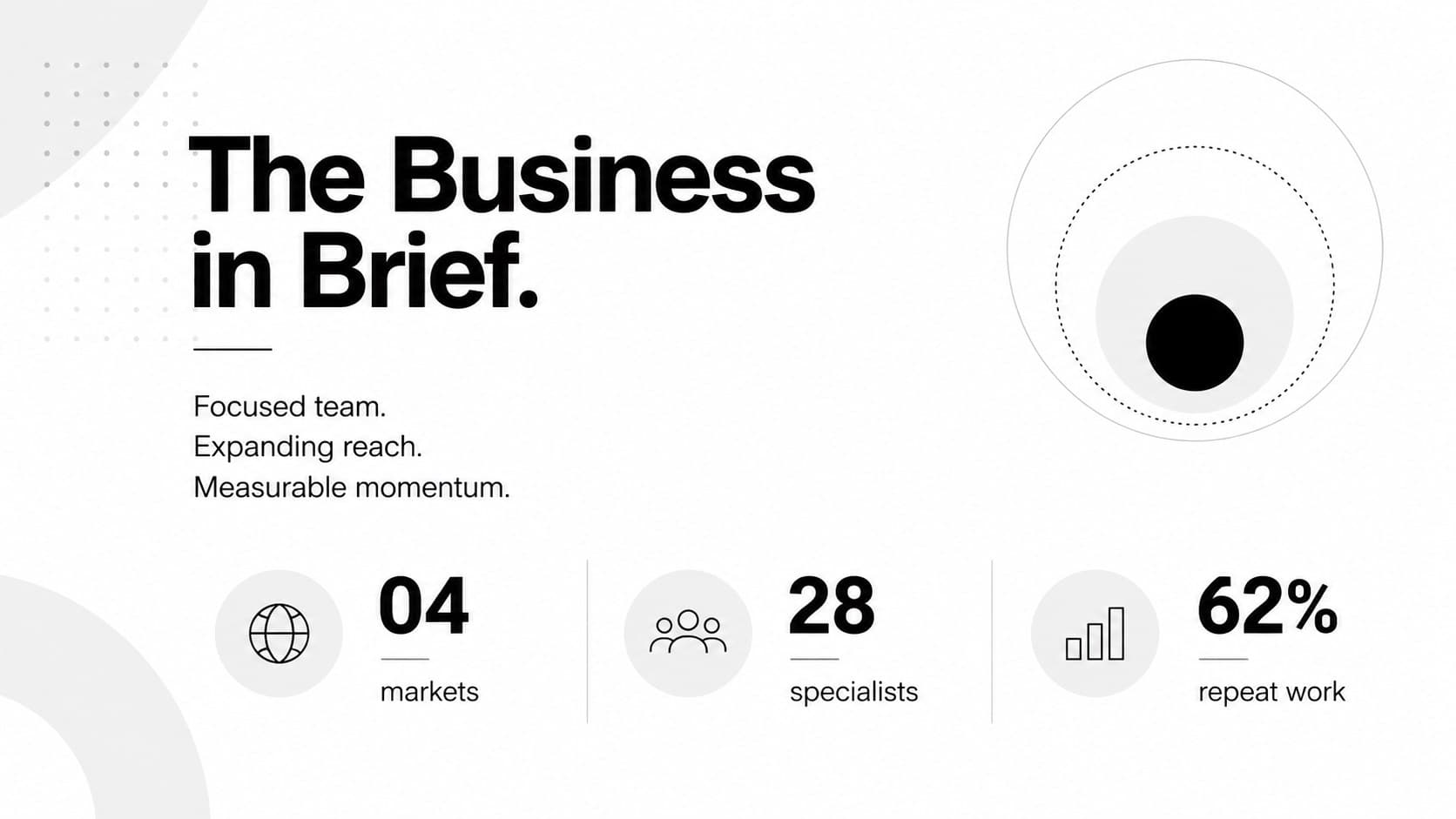 The Business in Brief.

Focused team.
Expanding reach.
Measurable momentum.

04

markets

28

specialists

62%

repeat work